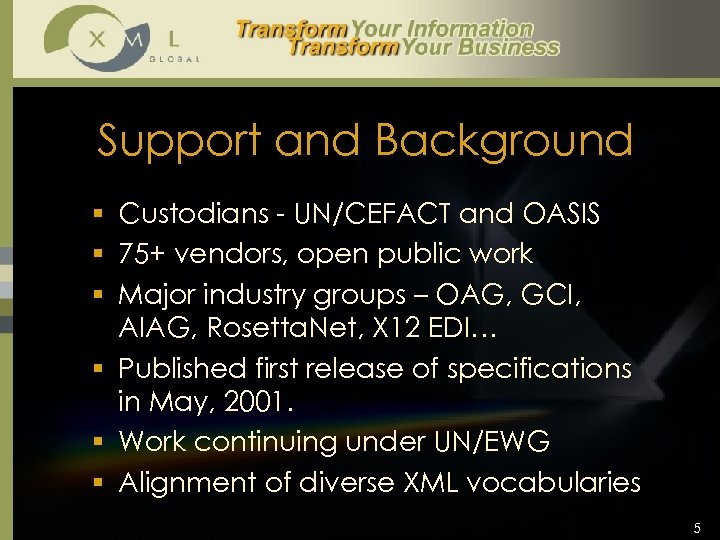 X M L
GLOBAL

Transform Your Information
Transform Your Business

Support and Background

▪ Custodians - UN/CEFACT and OASIS
▪ 75+ vendors, open public work
▪ Major industry groups – OAG, GCI, AIAG, RosettaNet, X12 EDI…
▪ Published first release of specifications in May, 2001.
▪ Work continuing under UN/EWG
▪ Alignment of diverse XML vocabularies

5